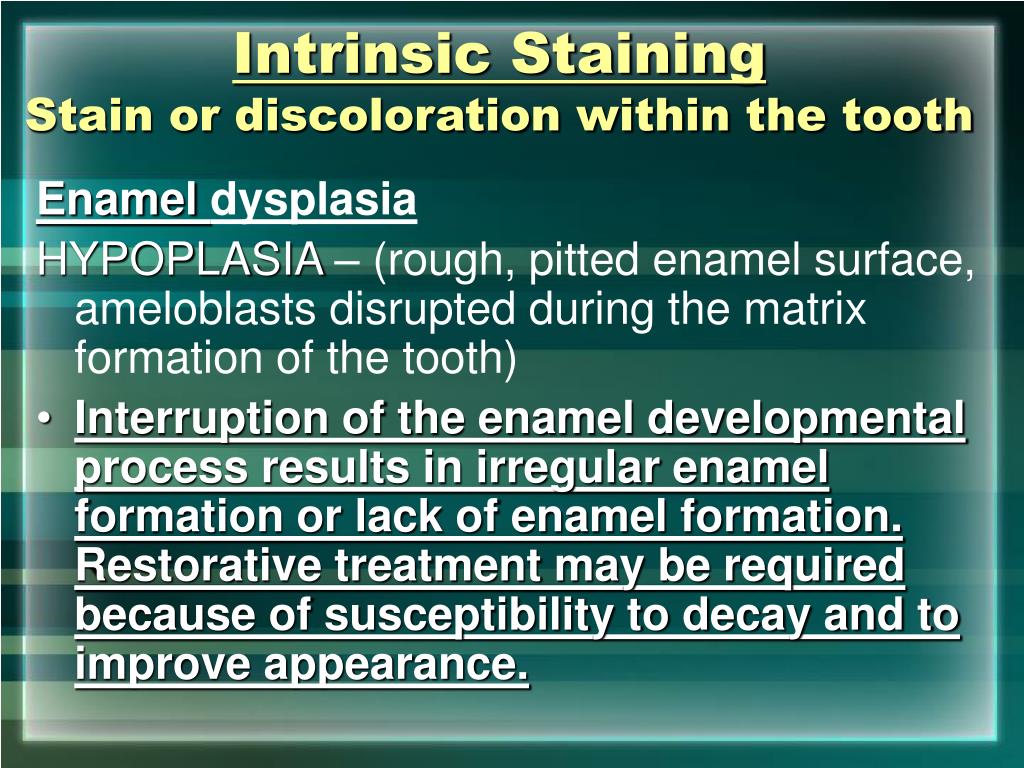 Intrinsic Staining
Stain or discoloration within the tooth

Enamel dysplasia
HYPOPLASIA – (rough, pitted enamel surface, ameloblasts disrupted during the matrix formation of the tooth)
• Interruption of the enamel developmental process results in irregular enamel formation or lack of enamel formation. Restorative treatment may be required because of susceptibility to decay and to improve appearance.